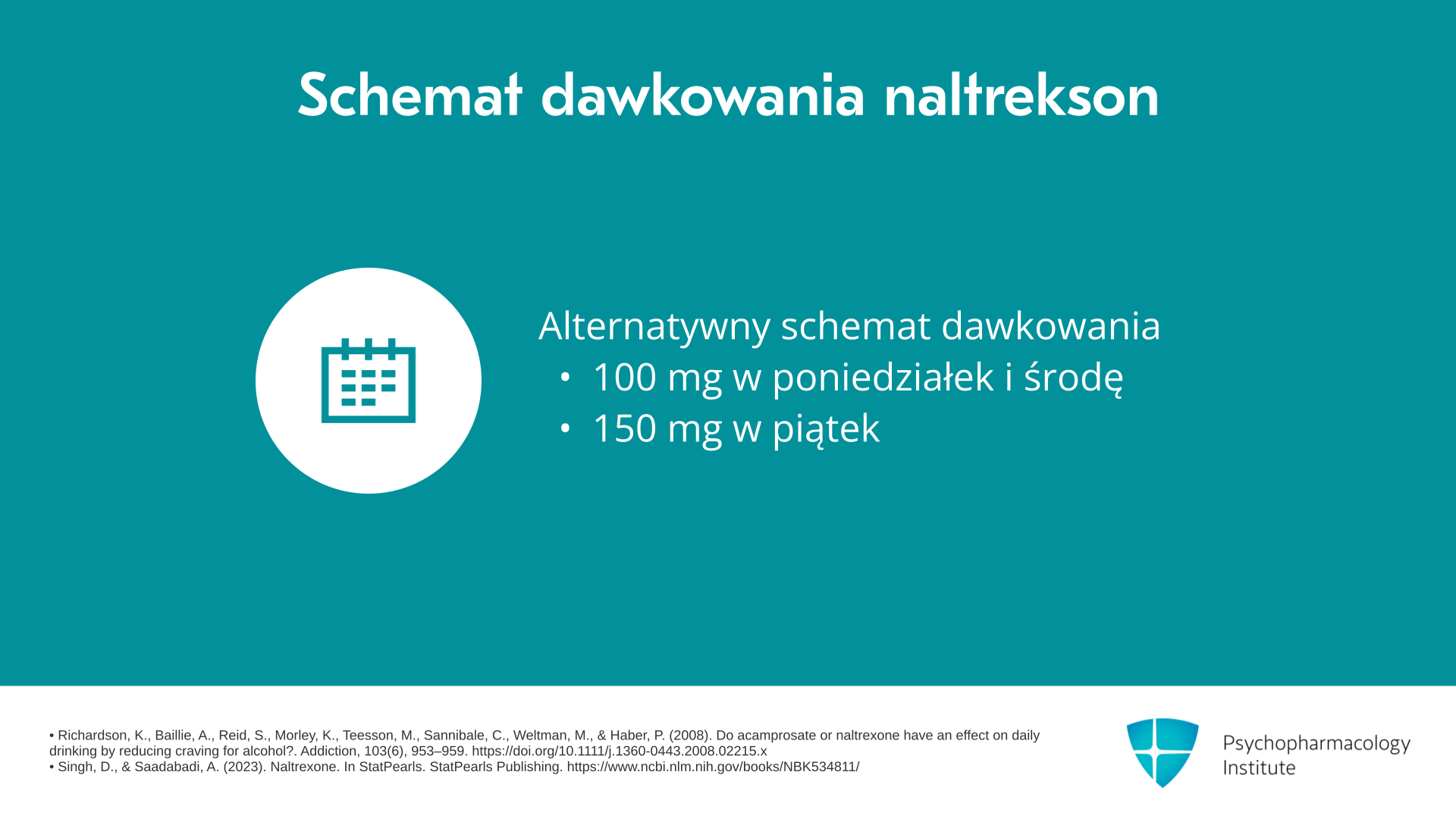 Schemat dawkowania naltrekson

Alternatywny schemat dawkowania
• 100 mg w poniedziałek i środę
• 150 mg w piątek

• Richardson, K., Baillie, A., Reid, S., Morley, K., Teesson, M., Sannibale, C., Weltman, M., & Haber, P. (2008). Do acamprosate or naltrexone have an effect on daily drinking by reducing craving for alcohol?. Addiction, 103(6), 953–959. https://doi.org/10.1111/j.1360-0443.2008.02215.x
• Singh, D., & Saadabadi, A. (2023). Naltrexone. In StatPearls. StatPearls Publishing. https://www.ncbi.nlm.nih.gov/books/NBK534811/

Psychopharmacology Institute